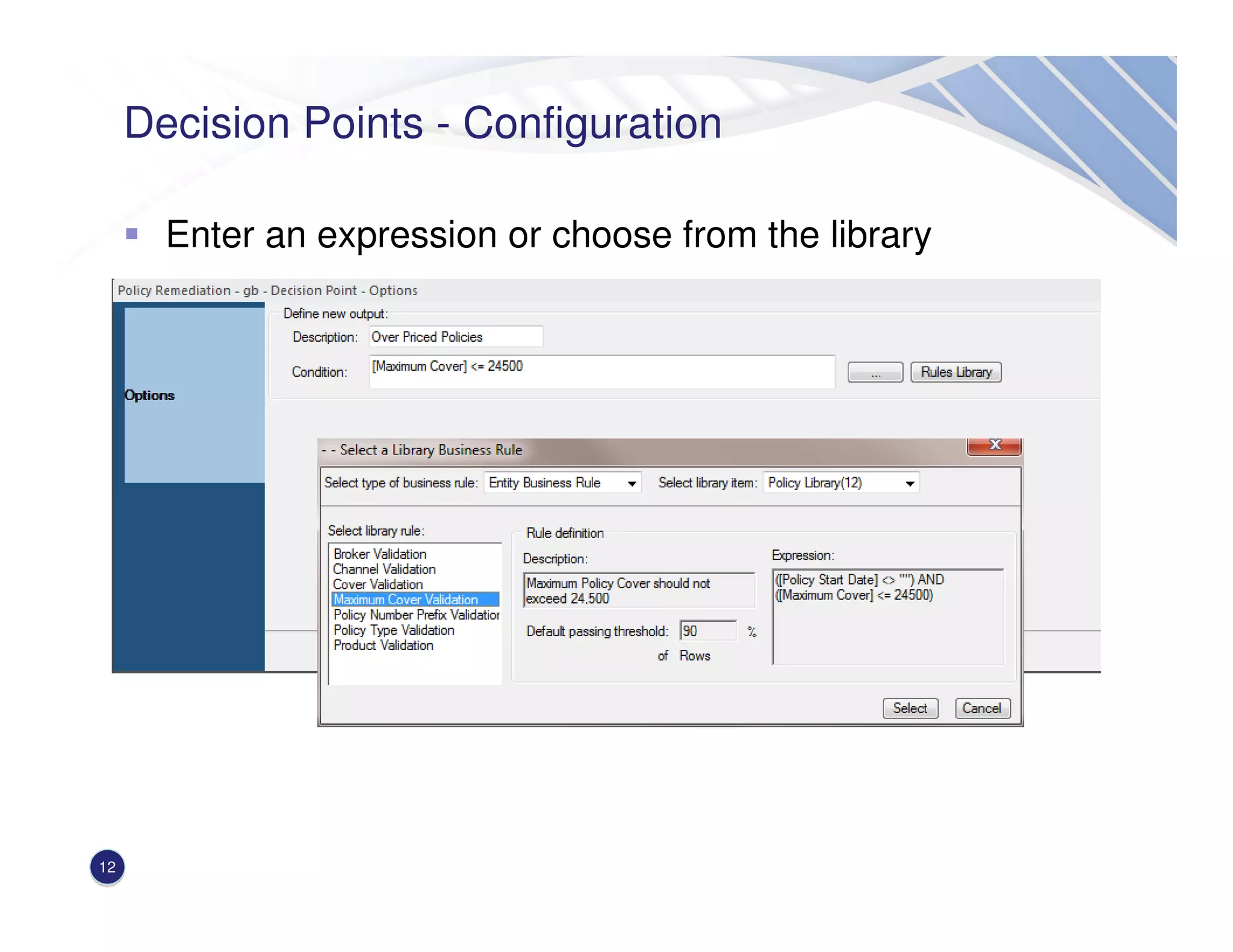 Decision Points - Configuration

Enter an expression or choose from the library

Policy Remediation - gb - Decision Point - Options

Options

Define new output:

Description: Over Priced Policies

Condition: [Maximum Cover] <= 24500

...

Rules Library

- - Select a Library Business Rule

X

Select type of business rule: Entity Business Rule

Select library item: Policy Library(12)

Select library rule:

Broker Validation
Channel Validation
Cover Validation
Maximum Cover Validation
Policy Number Prefix Validatior
Policy Type Validation
Product Validation

Rule definition

Description:

Maximum Policy Cover should not exceed 24,500

Default passing threshold: 90 %

of Rows

Expression:

([Policy Start Date] <> "") AND ([Maximum Cover] <= 24500)

Select

Cancel

12